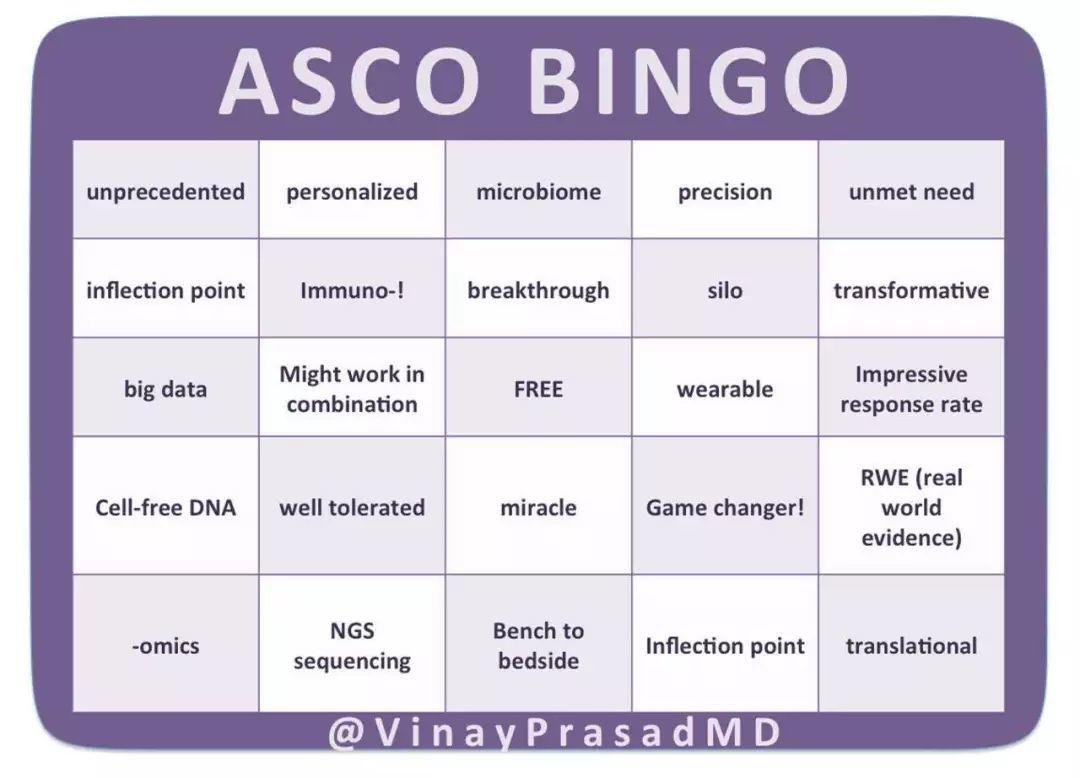 ASCO BINGO

| unprecedented | personalized | microbiome | precision | unmet need |
|---|---|---|---|---|
| inflection point | Immuno-! | breakthrough | silo | transformative |
| big data | Might work in combination | FREE | wearable | Impressive response rate |
| Cell-free DNA | well tolerated | miracle | Game changer! | RWE (real world evidence) |
| -omics | NGS sequencing | Bench to bedside | Inflection point | translational |

@VinayPrasadMD